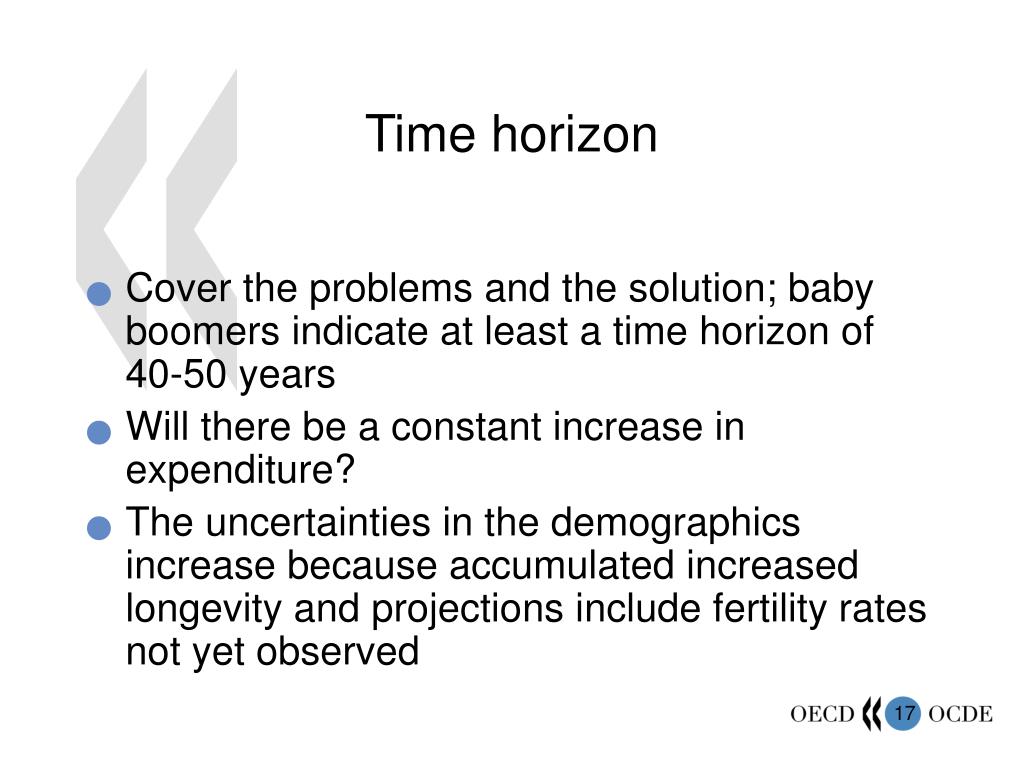 Time horizon

Cover the problems and the solution; baby boomers indicate at least a time horizon of 40-50 years

Will there be a constant increase in expenditure?

The uncertainties in the demographics increase because accumulated increased longevity and projections include fertility rates not yet observed

OECD 17 OCDE